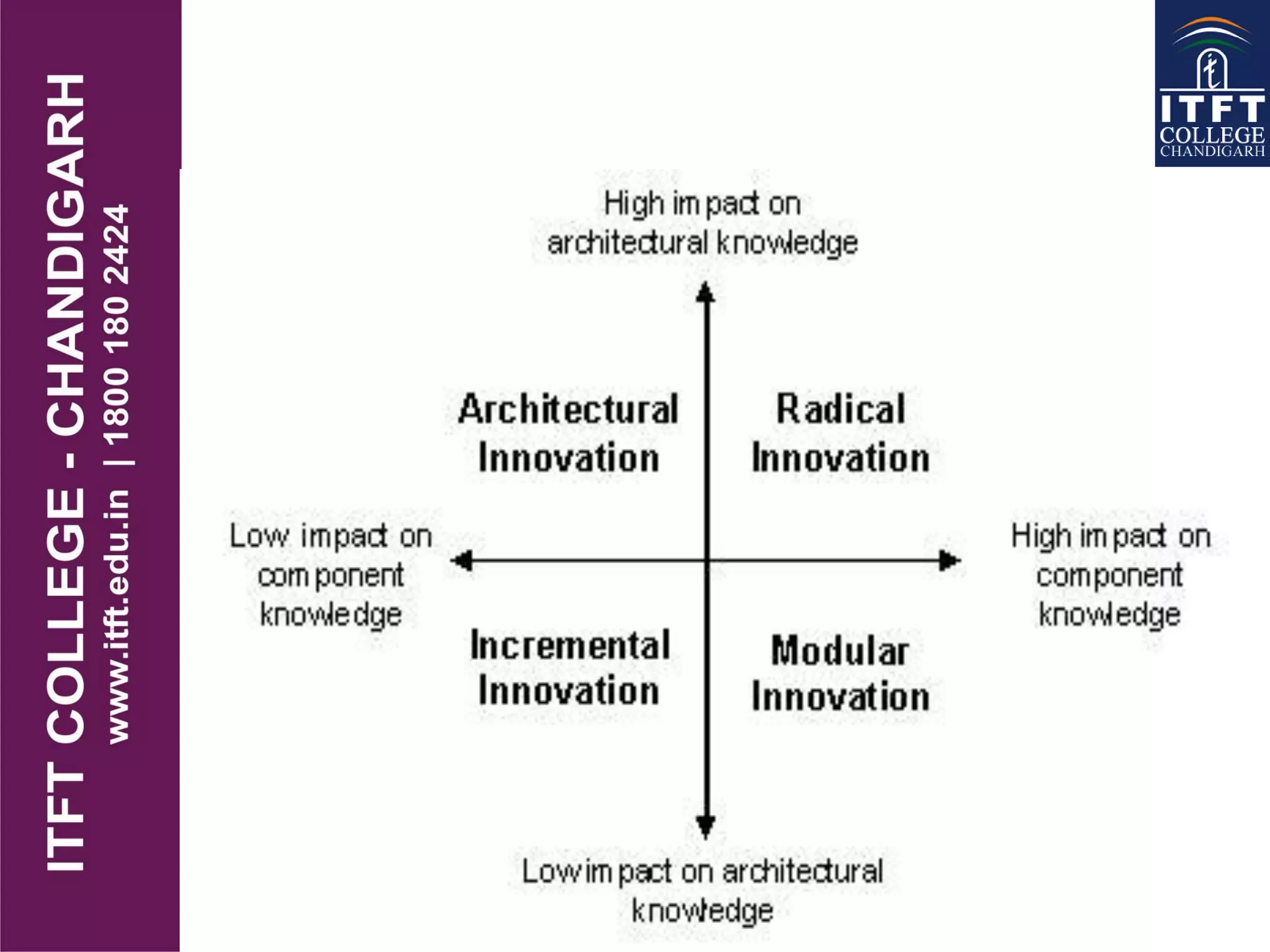 ITFT COLLEGE - CHANDIGARH
www.itft.edu.in | 1800 180 2424

ITFT
COLLEGE
CHANDIGARH

High impact on architectural knowledge

Architectural Innovation

Radical Innovation

Low impact on component knowledge

High impact on component knowledge

Incremental Innovation

Modular Innovation

Low impact on architectural knowledge